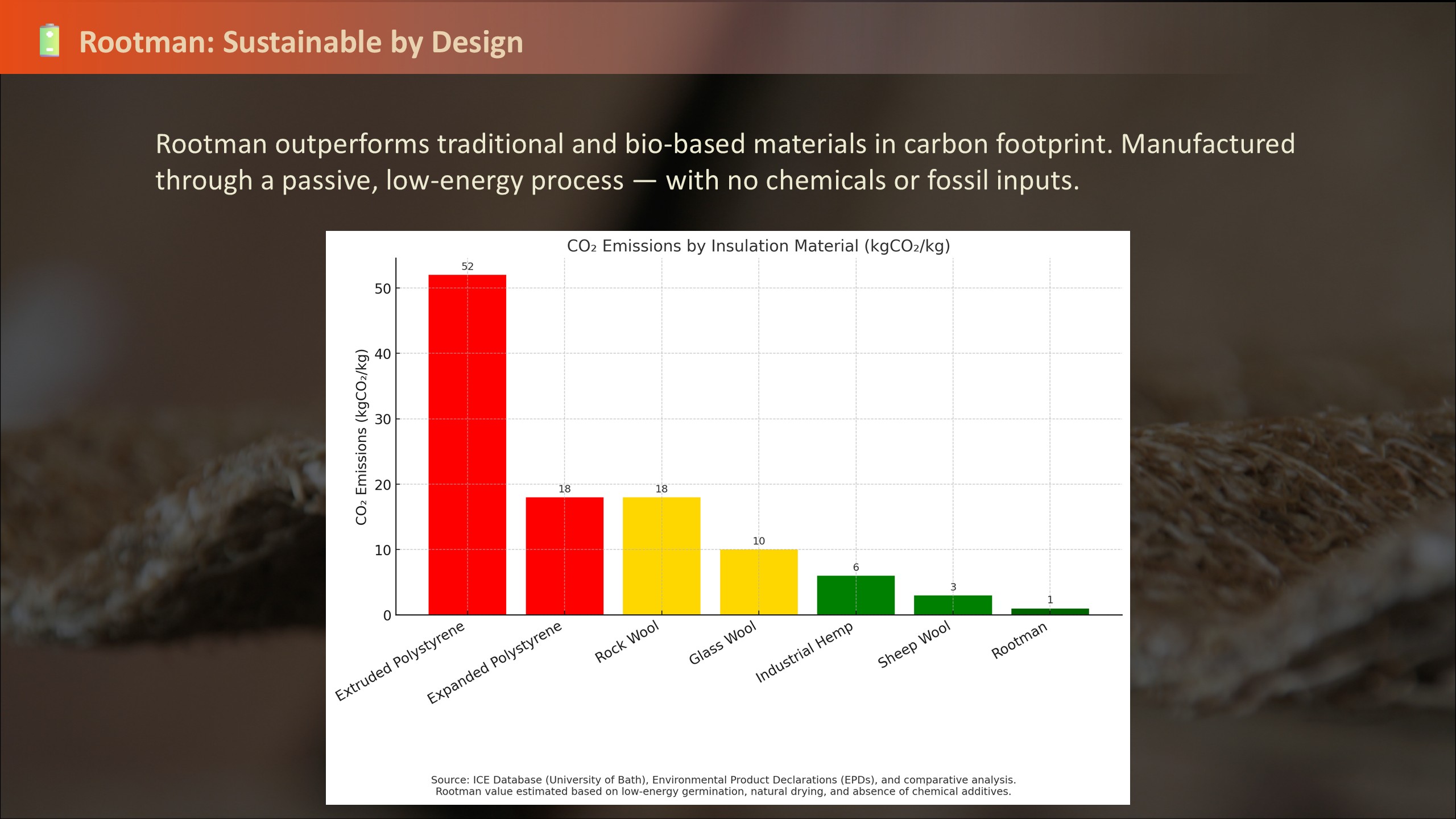 Rootman: Sustainable by Design

Rootman outperforms traditional and bio-based materials in carbon footprint. Manufactured through a passive, low-energy process — with no chemicals or fossil inputs.

$CO_2$ Emissions by Insulation Material ($kgCO_2/kg$)

$CO_2$ Emissions ($kgCO_2/kg$)

50
40
30
20
10
0

52
18
18
10
6
3
1

Extruded Polystyrene
Expanded Polystyrene
Rock Wool
Glass Wool
Industrial Hemp
Sheep Wool
Rootman

Source: ICE Database (University of Bath), Environmental Product Declarations (EPDs), and comparative analysis.
Rootman value estimated based on low-energy germination, natural drying, and absence of chemical additives.